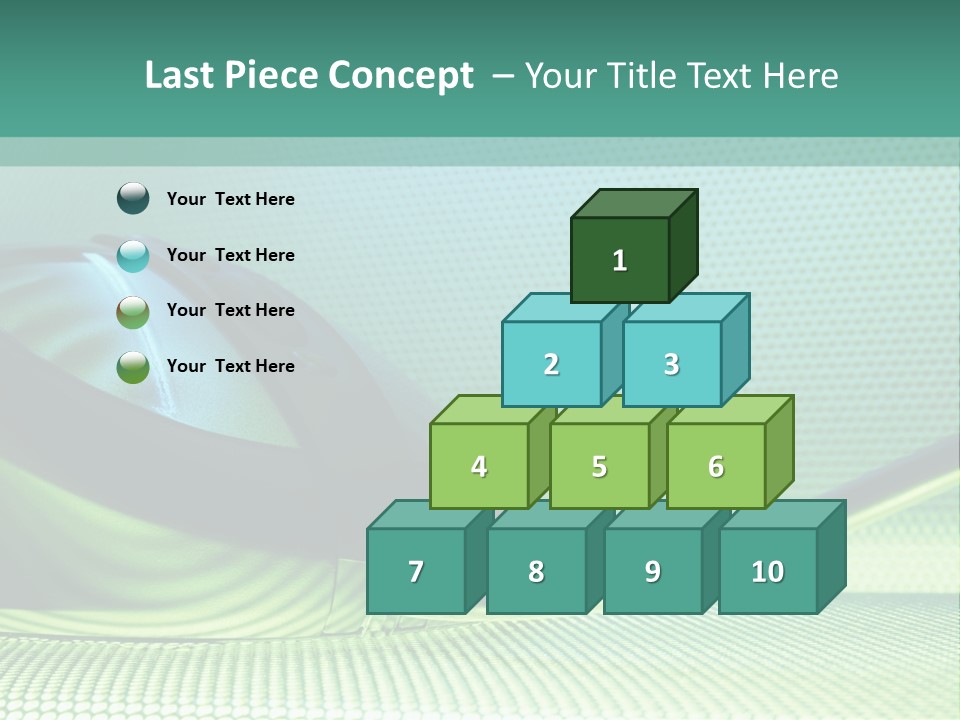 Last Piece Concept – Your Title Text Here

Your Text Here

Your Text Here

Your Text Here

Your Text Here

1

2

3

4

5

6

7

8

9

10